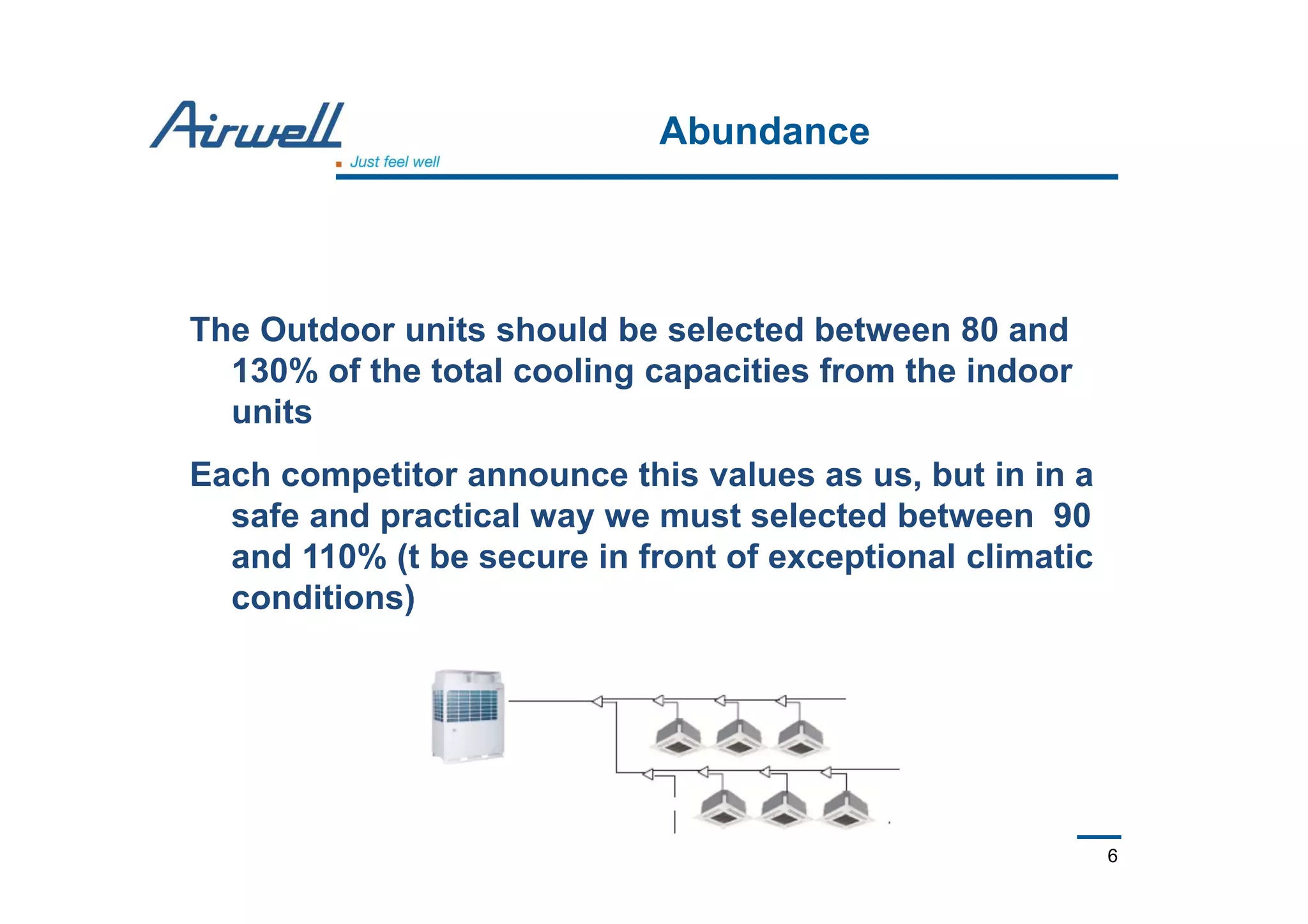 Airwell

Just feel well

Abundance

The Outdoor units should be selected between 80 and 130% of the total cooling capacities from the indoor units

Each competitor announce this values as us, but in in a safe and practical way we must selected between  90 and 110% (t be secure in front of exceptional climatic conditions)

6